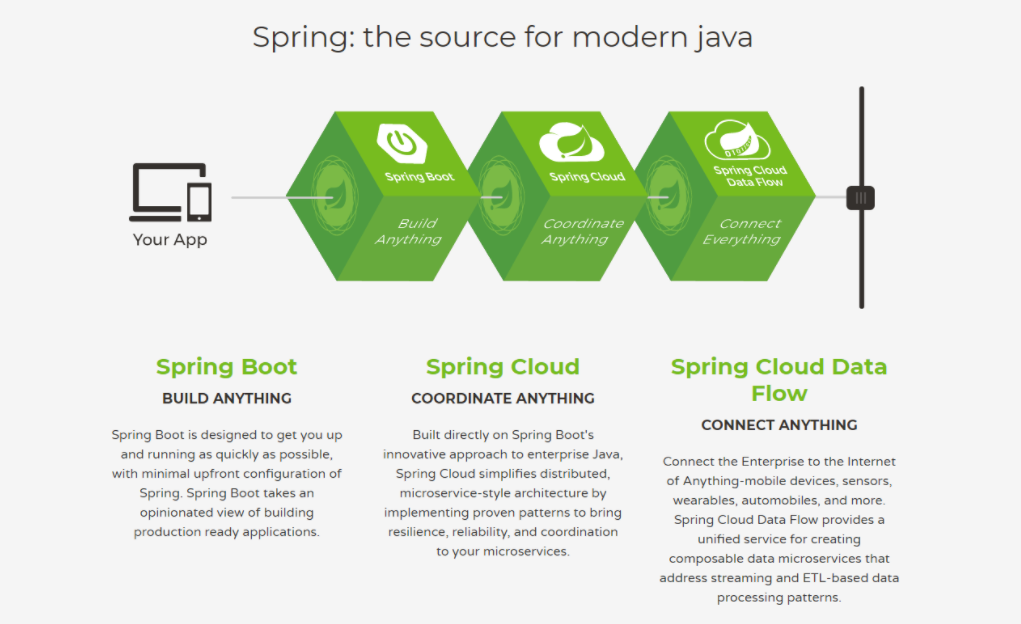 Spring: the source for modern java

Your App

Spring Boot
Build Anything

Spring Cloud
Coordinate Anything

Spring Cloud Data Flow
Connect Everything

Spring Boot
BUILD ANYTHING
Spring Boot is designed to get you up and running as quickly as possible, with minimal upfront configuration of Spring. Spring Boot takes an opinionated view of building production ready applications.

Spring Cloud
COORDINATE ANYTHING
Built directly on Spring Boot's innovative approach to enterprise Java, Spring Cloud simplifies distributed, microservice-style architecture by implementing proven patterns to bring resilience, reliability, and coordination to your microservices.

Spring Cloud Data Flow
CONNECT ANYTHING
Connect the Enterprise to the Internet of Anything-mobile devices, sensors, wearables, automobiles, and more. Spring Cloud Data Flow provides a unified service for creating composable data microservices that address streaming and ETL-based data processing patterns.